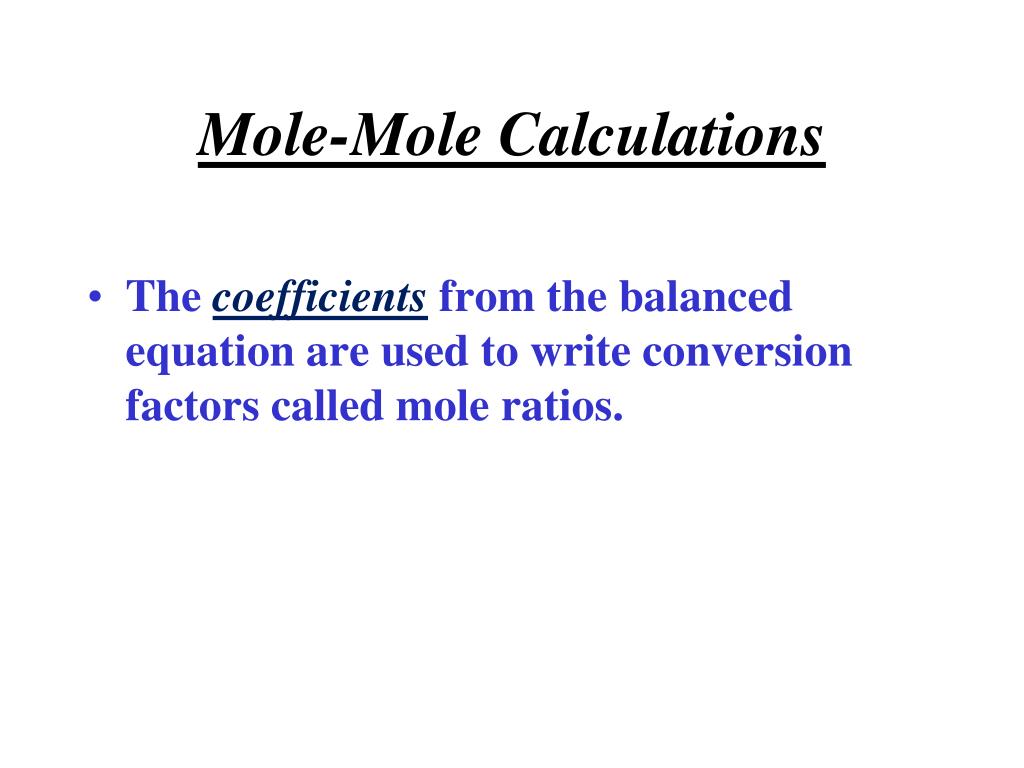 Mole-Mole Calculations

• The coefficients from the balanced equation are used to write conversion factors called mole ratios.